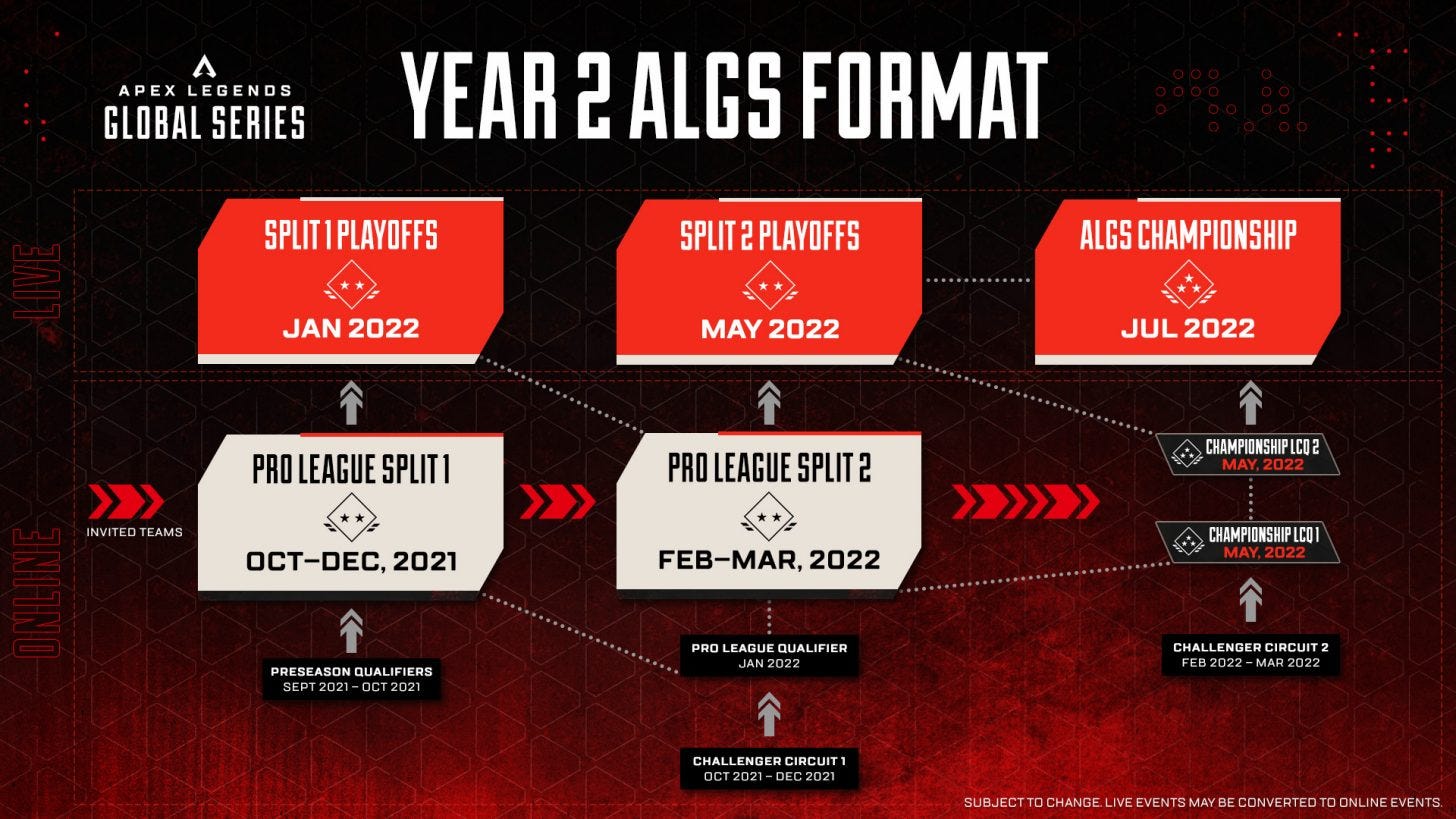 APEX LEGENDS
GLOBAL SERIES

YEAR 2 ALGS FORMAT

LIVE

SPLIT 1 PLAYOFFS
JAN 2022

SPLIT 2 PLAYOFFS
MAY 2022

ALGS CHAMPIONSHIP
JUL 2022

ONLINE

INVITED TEAMS

PRO LEAGUE SPLIT 1
OCT–DEC, 2021

PRO LEAGUE SPLIT 2
FEB–MAR, 2022

CHAMPIONSHIP LCQ 2
MAY, 2022

CHAMPIONSHIP LCQ 1
MAY, 2022

PRESEASON QUALIFIERS
SEPT 2021 – OCT 2021

PRO LEAGUE QUALIFIER
JAN 2022

CHALLENGER CIRCUIT 2
FEB 2022 – MAR 2022

CHALLENGER CIRCUIT 1
OCT 2021 – DEC 2021

SUBJECT TO CHANGE. LIVE EVENTS MAY BE CONVERTED TO ONLINE EVENTS.